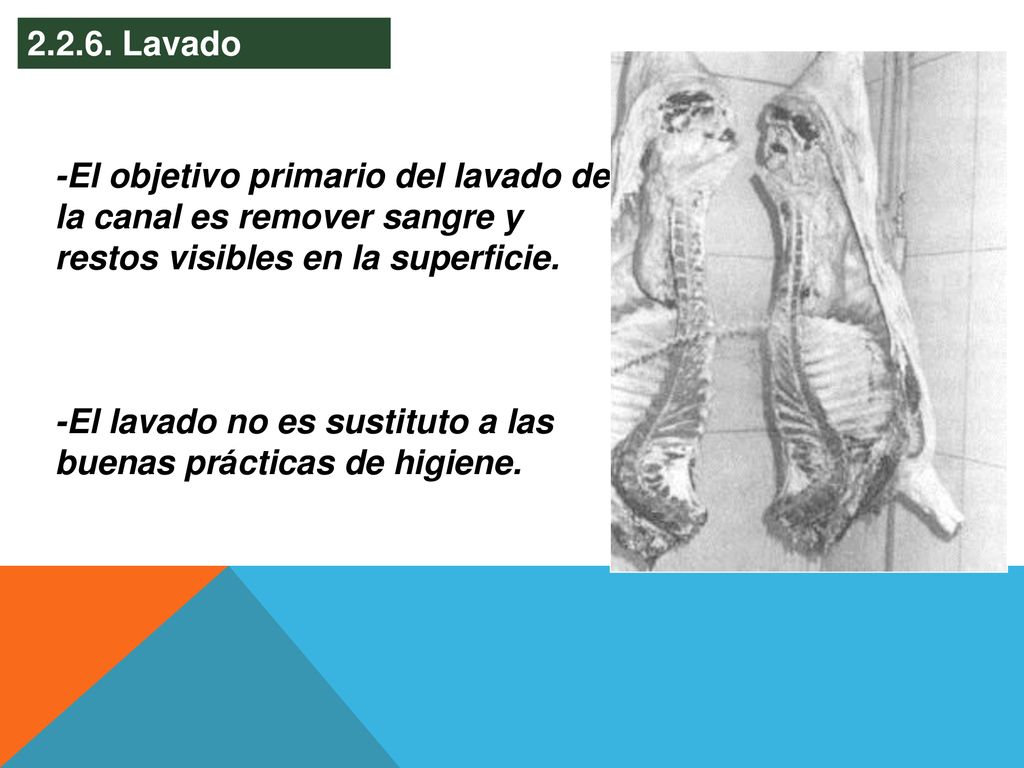 2.2.6. Lavado

-El objetivo primario del lavado de la canal es remover sangre y restos visibles en la superficie.

-El lavado no es sustituto a las buenas prácticas de higiene.